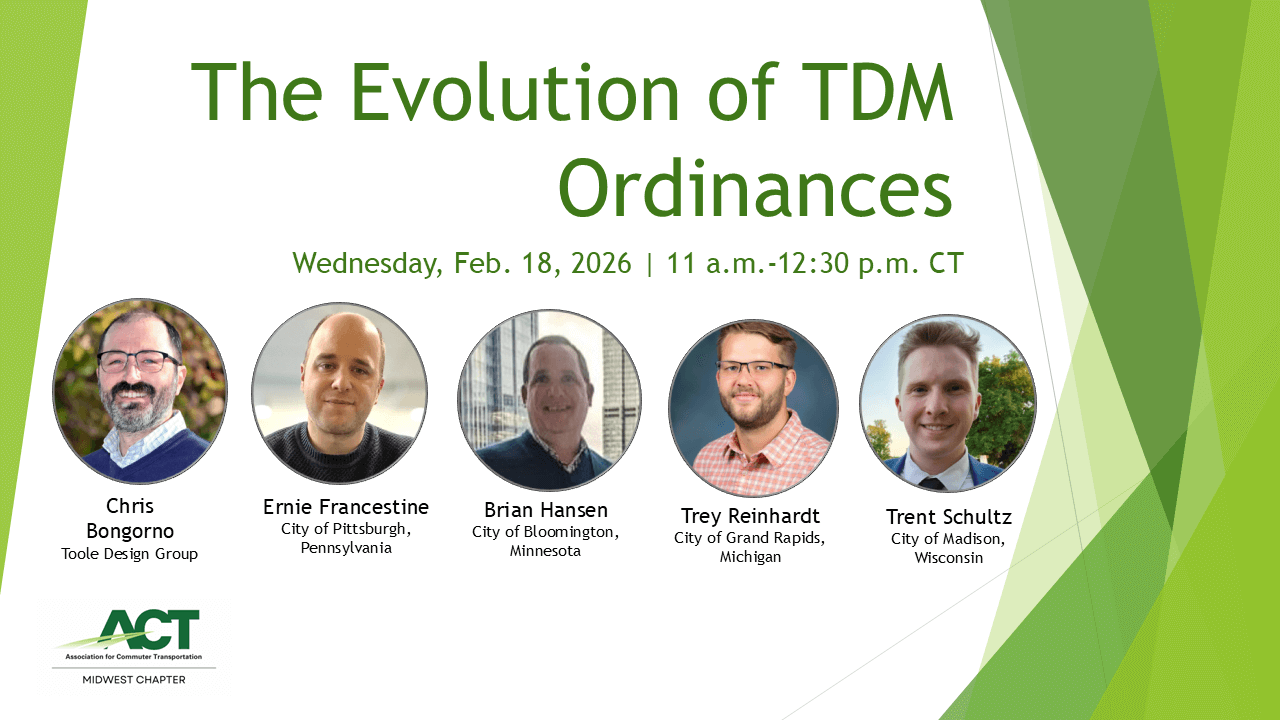 The Evolution of TDM Ordinances

Wednesday, Feb. 18, 2026 | 11 a.m.-12:30 p.m. CT

Chris Bongorno
Toole Design Group

Ernie Francestine
City of Pittsburgh, Pennsylvania

Brian Hansen
City of Bloomington, Minnesota

Trey Reinhardt
City of Grand Rapids, Michigan

Trent Schultz
City of Madison, Wisconsin

ACT
Association for Commuter Transportation
MIDWEST CHAPTER